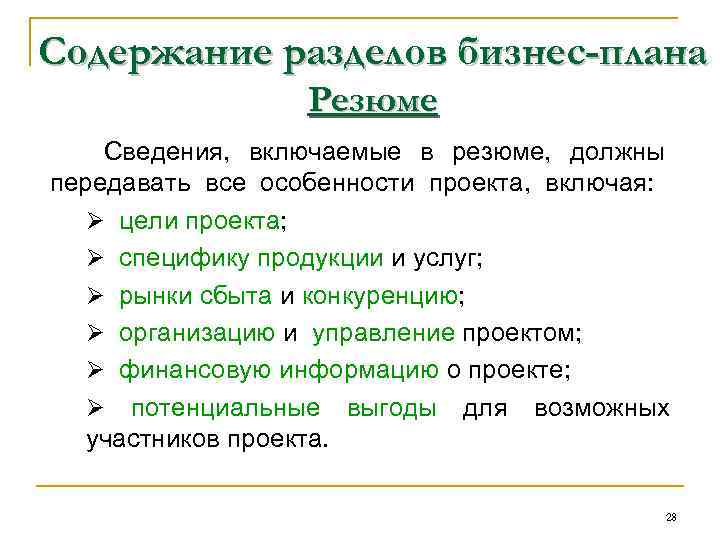 Содержание разделов бизнес-плана
Резюме

Сведения, включаемые в резюме, должны передавать все особенности проекта, включая:

➢ цели проекта;
➢ специфику продукции и услуг;
➢ рынки сбыта и конкуренцию;
➢ организацию и управление проектом;
➢ финансовую информацию о проекте;
➢ потенциальные выгоды для возможных участников проекта.

28